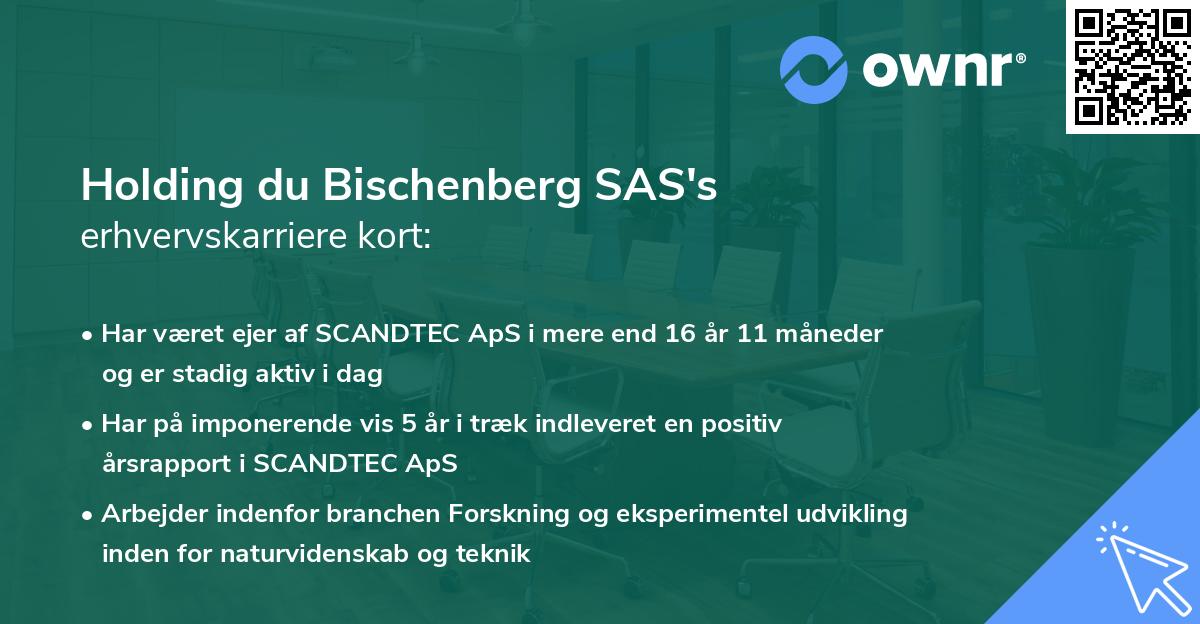 ownr®

Holding du Bischenberg SAS's erhvervskarriere kort:

• Har været ejer af SCANDTEC ApS i mere end 16 år 11 måneder og er stadig aktiv i dag

• Har på imponerende vis 5 år i træk indleveret en positiv årsrapport i SCANDTEC ApS

• Arbejder indenfor branchen Forskning og eksperimentel udvikling inden for naturvidenskab og teknik